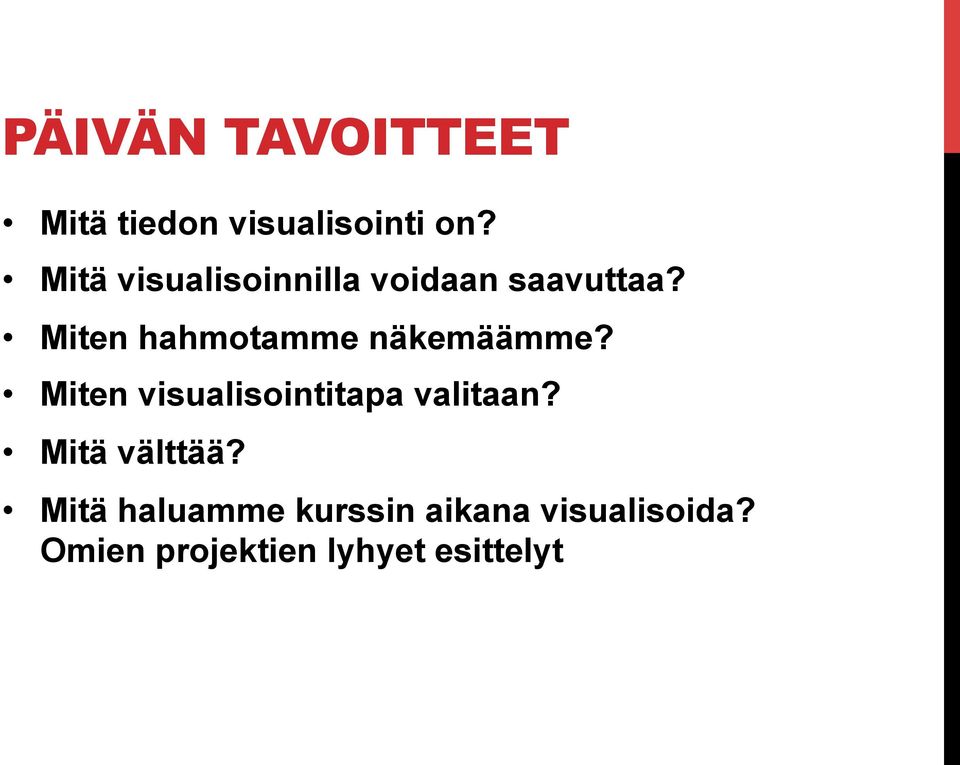 PÄIVÄN TAVOITTEET

• Mitä tiedon visualisointi on?
• Mitä visualisoinnilla voidaan saavuttaa?
• Miten hahmotamme näkemäämme?
• Miten visualisointitapa valitaan?
• Mitä välttää?
• Mitä haluamme kurssin aikana visualisoida? Omien projektien lyhyet esittelyt